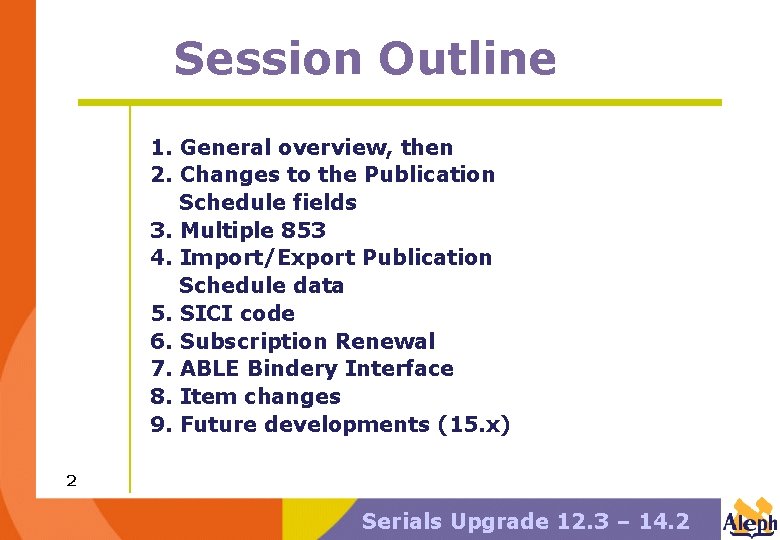 Session Outline

1. General overview, then
2. Changes to the Publication Schedule fields
3. Multiple 853
4. Import/Export Publication Schedule data
5. SICI code
6. Subscription Renewal
7. ABLE Bindery Interface
8. Item changes
9. Future developments (15.x)

2

Serials Upgrade 12.3 – 14.2

Aleph